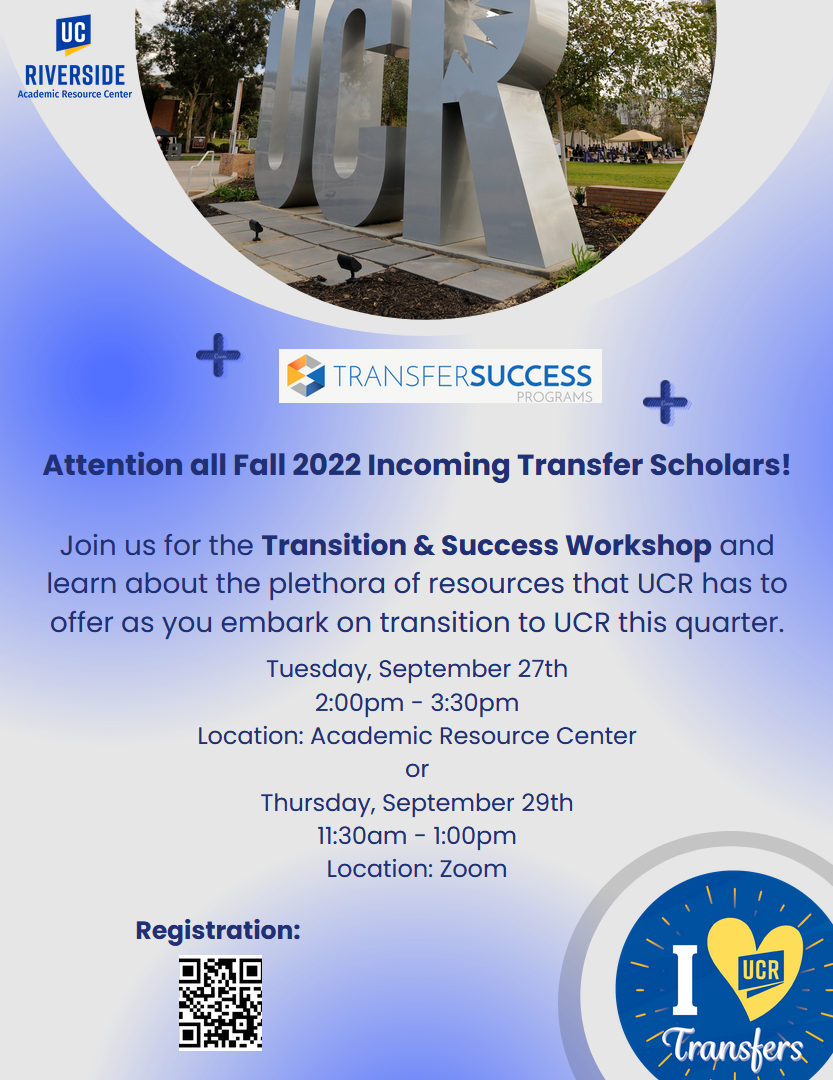 UC
RIVERSIDE
Academic Resource Center

UCR

TRANSFERSUCCESS
PROGRAMS

Attention all Fall 2022 Incoming Transfer Scholars!

Join us for the Transition & Success Workshop and learn about the plethora of resources that UCR has to offer as you embark on transition to UCR this quarter.

Tuesday, September 27th
2:00pm - 3:30pm
Location: Academic Resource Center
or
Thursday, September 29th
11:30am - 1:00pm
Location: Zoom

Registration:

I UCR Transfers